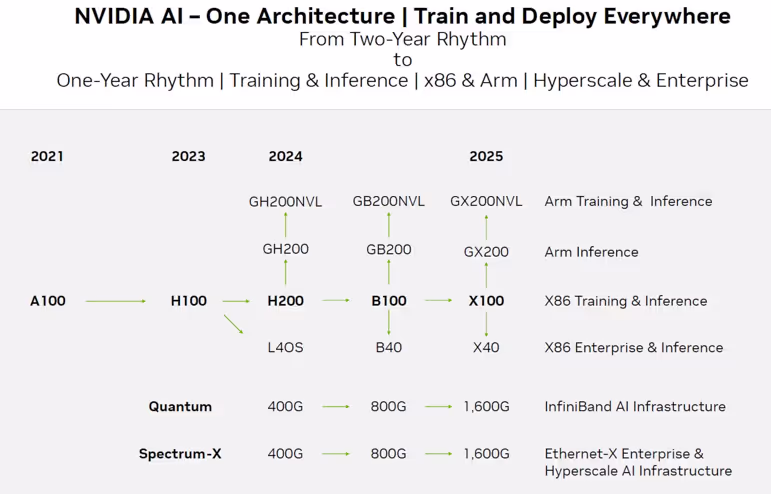 NVIDIA AI – One Architecture | Train and Deploy Everywhere
From Two-Year Rhythm
to
One-Year Rhythm | Training & Inference | x86 & Arm | Hyperscale & Enterprise

2021
2023
2024
2025

GH200NVL
GB200NVL
GX200NVL
Arm Training & Inference

GH200
GB200
GX200
Arm Inference

A100
H100
H200
B100
X100
X86 Training & Inference

L4OS
B40
X40
X86 Enterprise & Inference

Quantum
400G
800G
1,600G
InfiniBand AI Infrastructure

Spectrum-X
400G
800G
1,600G
Ethernet-X Enterprise & Hyperscale AI Infrastructure